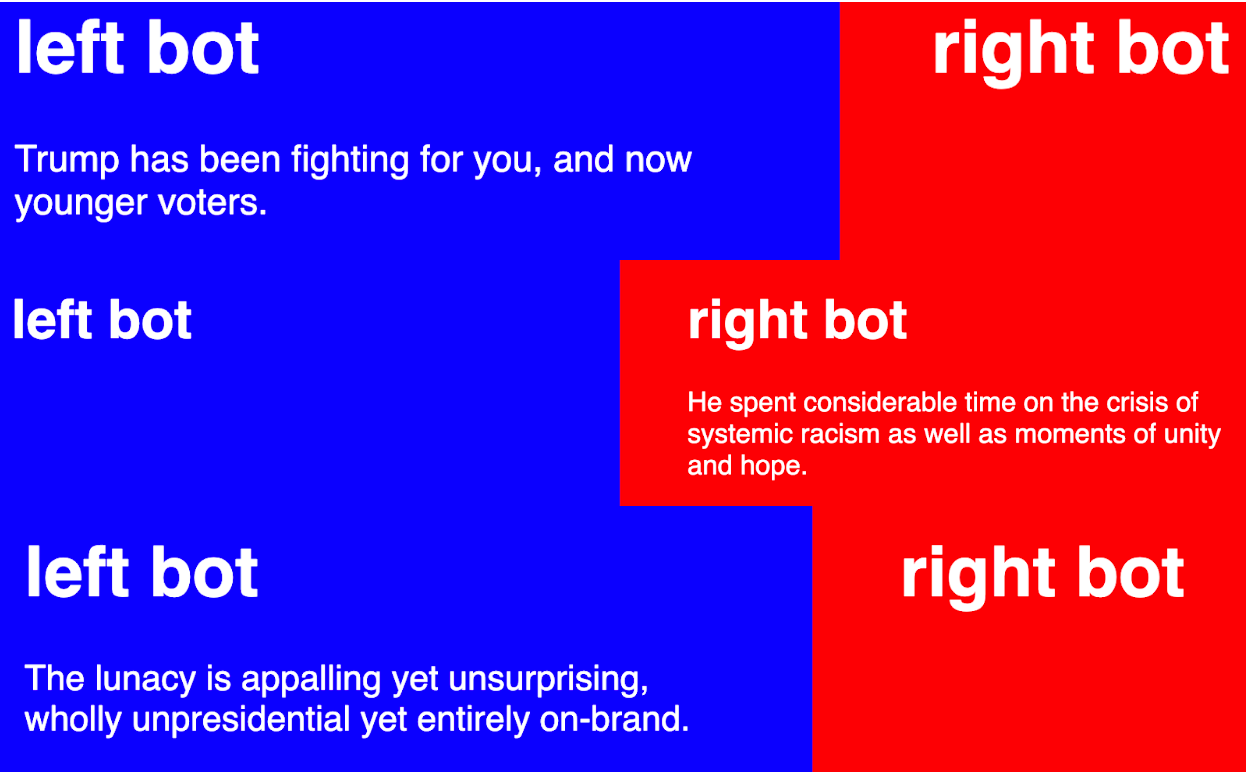 left bot

Trump has been fighting for you, and now younger voters.

right bot

left bot

right bot

He spent considerable time on the crisis of systemic racism as well as moments of unity and hope.

left bot

The lunacy is appalling yet unsurprising, wholly unpresidential yet entirely on-brand.

right bot